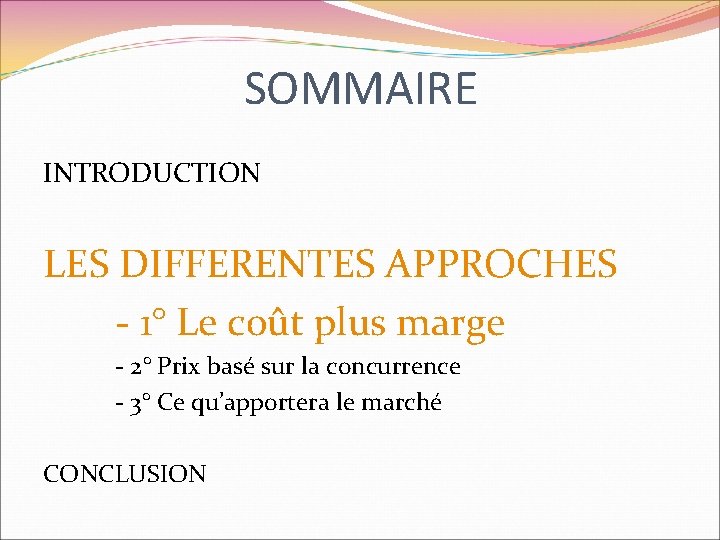 SOMMAIRE

INTRODUCTION

LES DIFFERENTES APPROCHES

- 1° Le coût plus marge

- 2° Prix basé sur la concurrence

- 3° Ce qu'apportera le marché

CONCLUSION